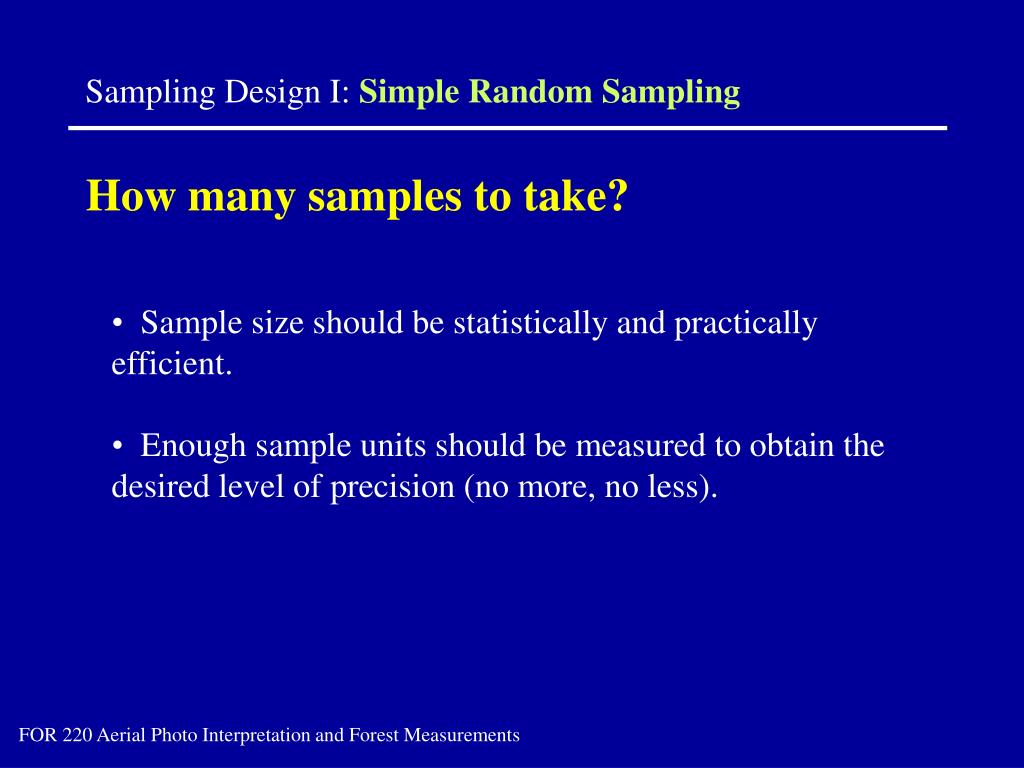 Sampling Design I: Simple Random Sampling

How many samples to take?

• Sample size should be statistically and practically efficient.

• Enough sample units should be measured to obtain the desired level of precision (no more, no less).

FOR 220 Aerial Photo Interpretation and Forest Measurements